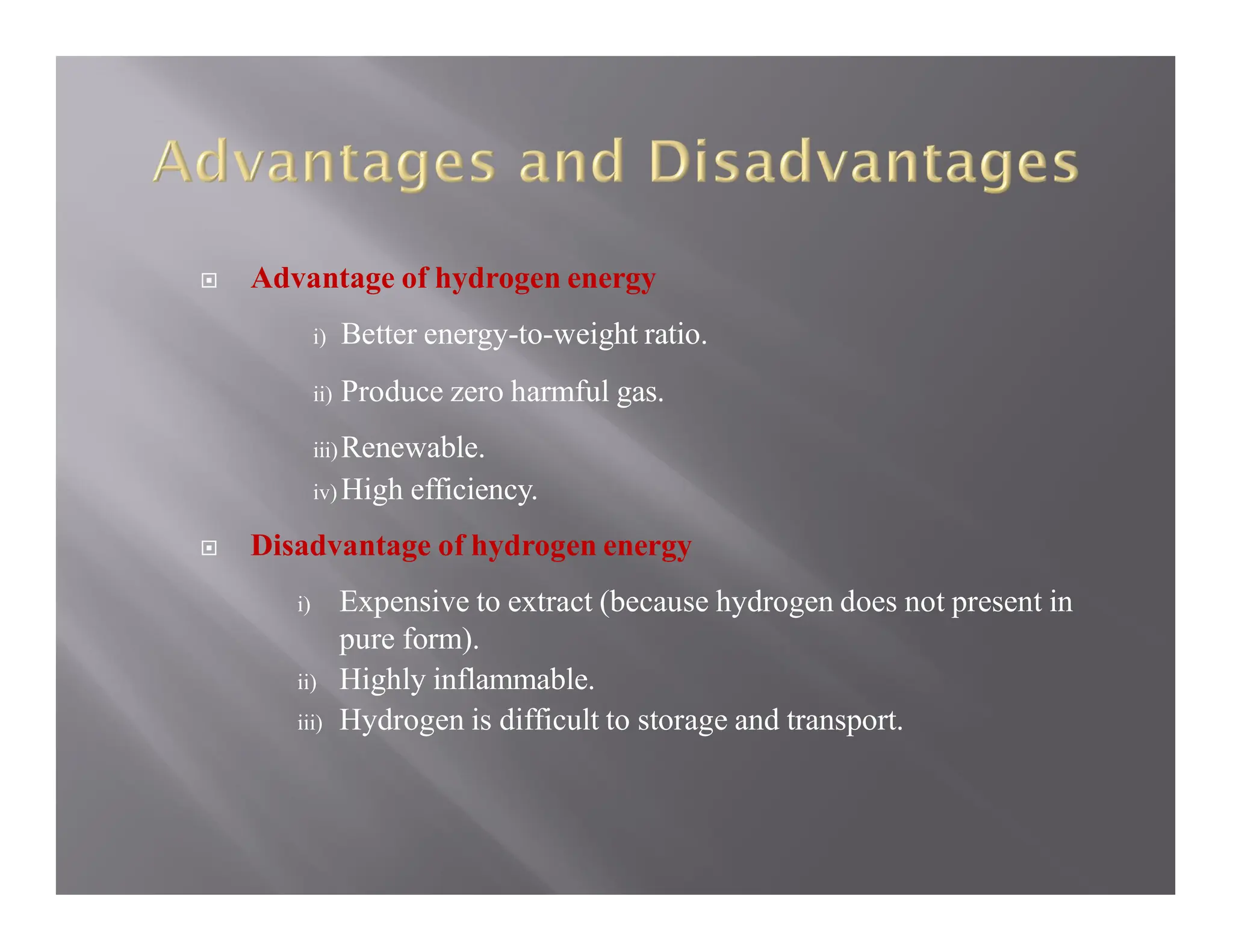 Advantages and Disadvantages

Advantage of hydrogen energy

i) Better energy-to-weight ratio.

ii) Produce zero harmful gas.

iii) Renewable.

iv) High efficiency.

Disadvantage of hydrogen energy

i) Expensive to extract (because hydrogen does not present in pure form).

ii) Highly inflammable.

iii) Hydrogen is difficult to storage and transport.